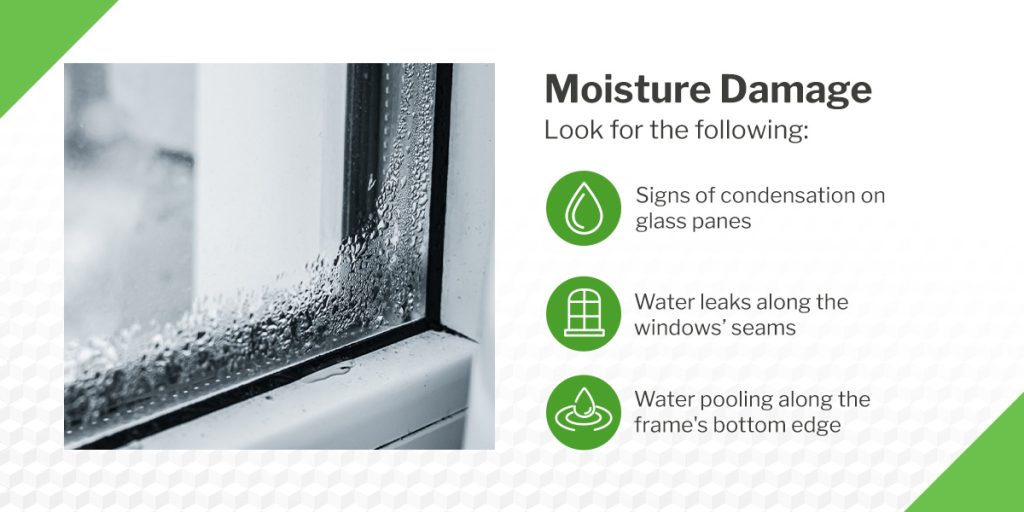 Moisture Damage

Look for the following:

Signs of condensation on glass panes

Water leaks along the windows' seams

Water pooling along the frame's bottom edge